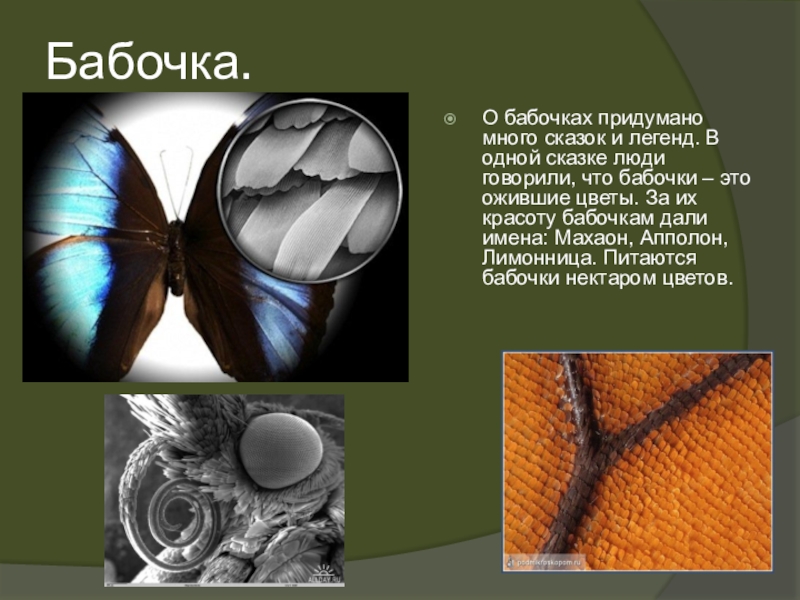 Бабочка.

О бабочках придумано много сказок и легенд. В одной сказке люди говорили, что бабочки – это ожившие цветы. За их красоту бабочкам дали имена: Махаон, Апполон, Лимонница. Питаются бабочки нектаром цветов.

podmikroskopom.ru